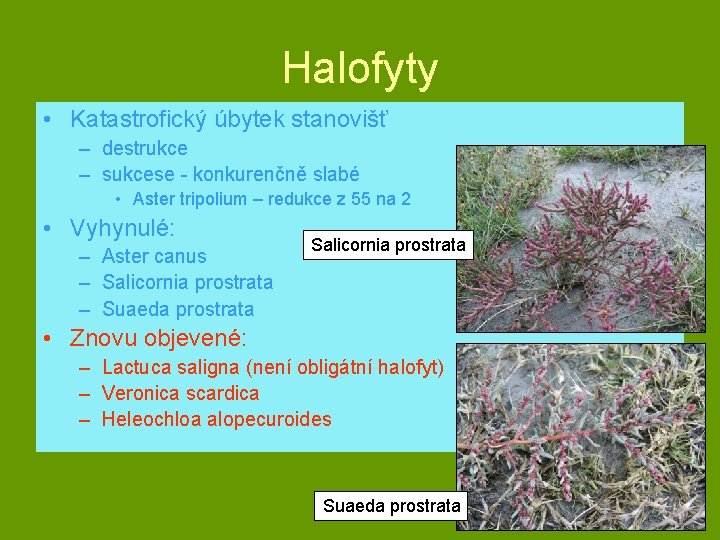 Halofyty

• Katastrofický úbytek stanovišť
– destrukce
– sukcese - konkurenčně slabé
• Aster tripolium – redukce z 55 na 2
• Vyhynulé:
– Aster canus
– Salicornia prostrata
– Suaeda prostrata
• Znovu objevené:
– Lactuca saligna (není obligátní halofyt)
– Veronica scardica
– Heleochloa alopecuroides

Salicornia prostrata

Suaeda prostrata